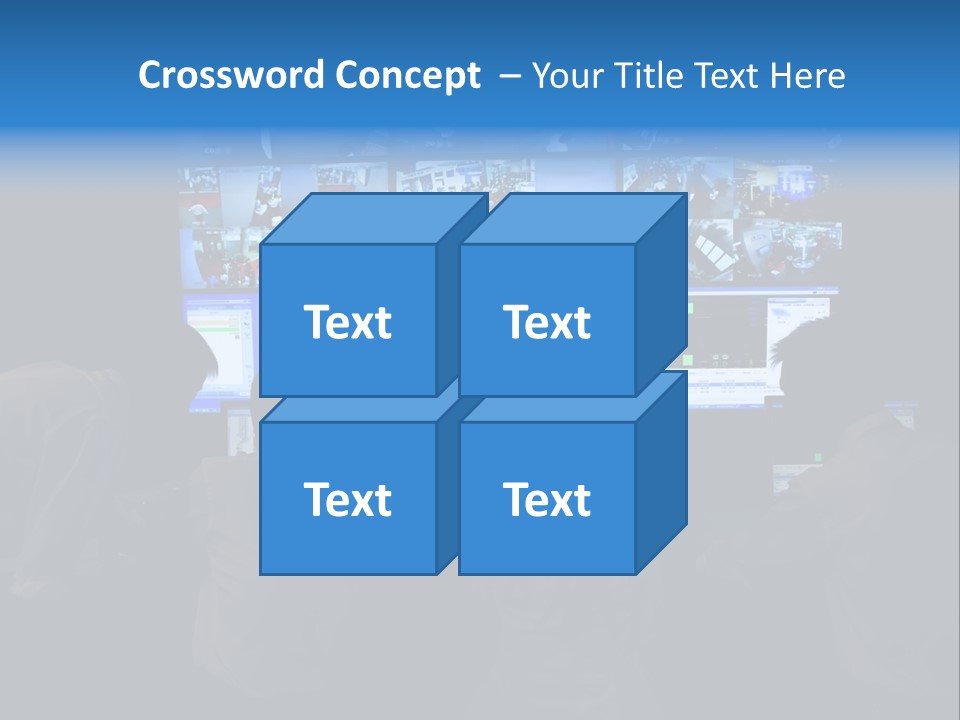 Crossword Concept – Your Title Text Here

Text

Text

Text

Text